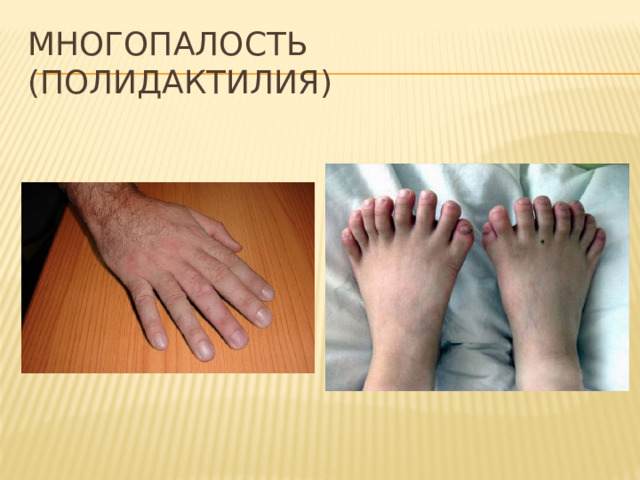 МНОГОПАЛОСТЬ (ПОЛИДАКТИЛИЯ)